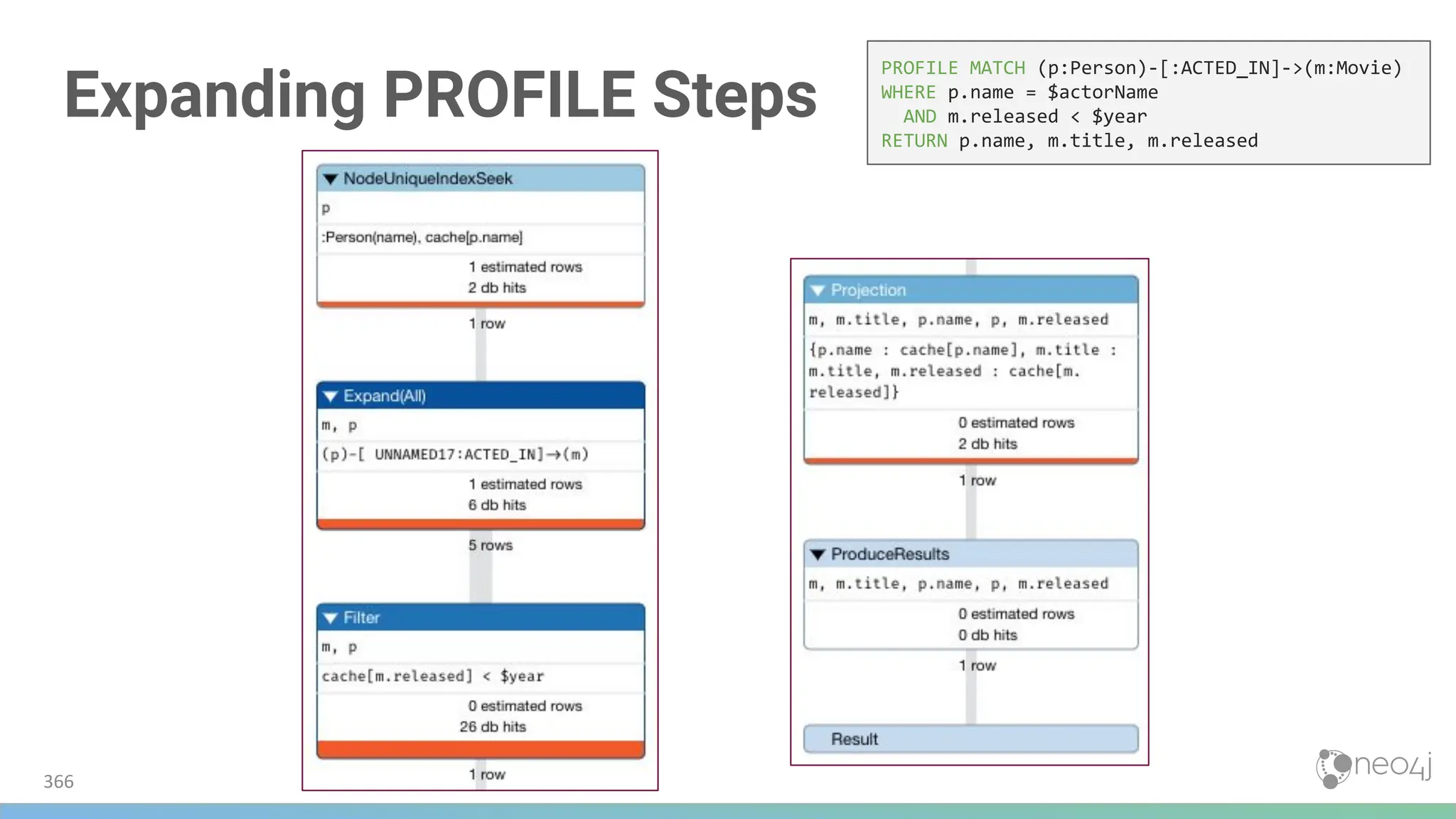 Expanding PROFILE Steps

PROFILE MATCH (p:Person)-[:ACTED_IN]->(m:Movie)
WHERE p.name = $actorName
AND m.released < $year
RETURN p.name, m.title, m.released

NodeUniqueIndexSeek
p
:Person(name), cache[p.name]
1 estimated rows
2 db hits
1 row

Expand(All)
m, p
(p)-[ UNNAMED17:ACTED_IN]→(m)
1 estimated rows
6 db hits
5 rows

Filter
m, p
cache[m.released] < $year
0 estimated rows
26 db hits
1 row

Projection
m, m.title, p.name, p, m.released
{p.name : cache[p.name], m.title : m.title, m.released : cache[m.released]}
0 estimated rows
2 db hits
1 row

ProduceResults
m, m.title, p.name, p, m.released
0 estimated rows
0 db hits
1 row

Result

366

neo4j